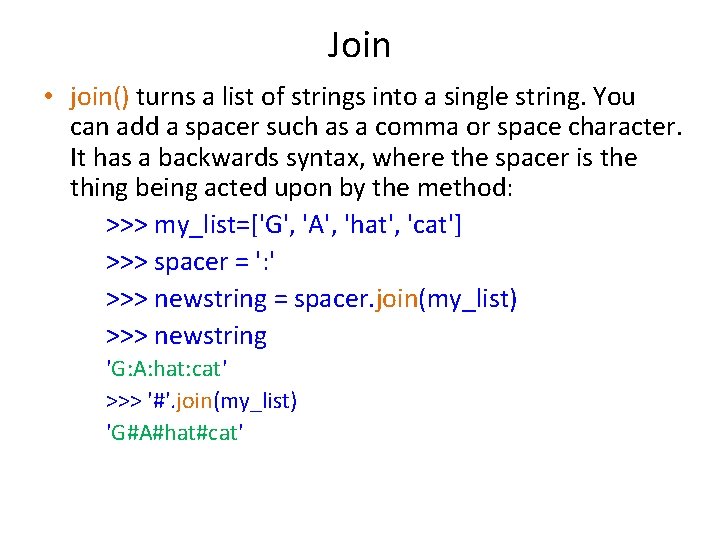 Join

• join() turns a list of strings into a single string. You can add a spacer such as a comma or space character. It has a backwards syntax, where the spacer is the thing being acted upon by the method:

>>> my_list=['G', 'A', 'hat', 'cat']
>>> spacer = ':'
>>> newstring = spacer.join(my_list)
>>> newstring
'G:A:hat:cat'
>>> '#'.join(my_list)
'G#A#hat#cat'